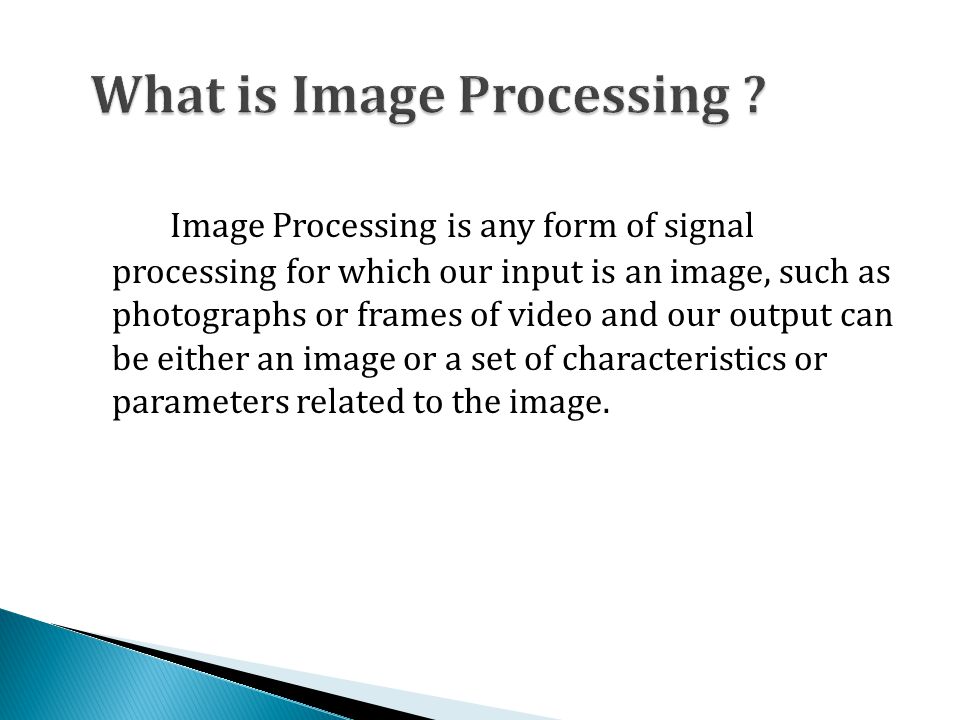 What is Image Processing ?

Image Processing is any form of signal processing for which our input is an image, such as photographs or frames of video and our output can be either an image or a set of characteristics or parameters related to the image.